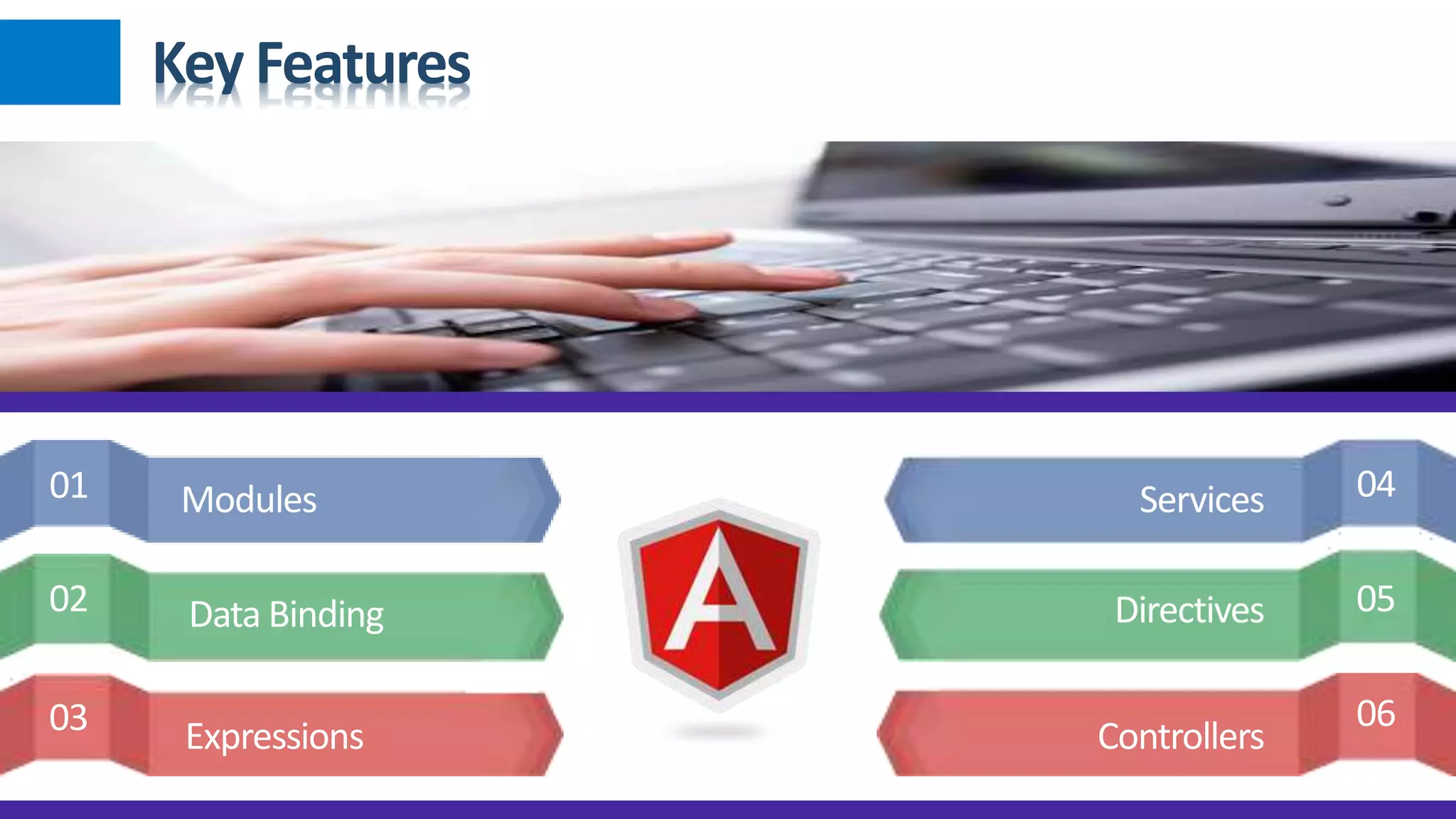 Key Features

01 Modules

02 Data Binding

03 Expressions

A

Services 04

Directives 05

Controllers 06